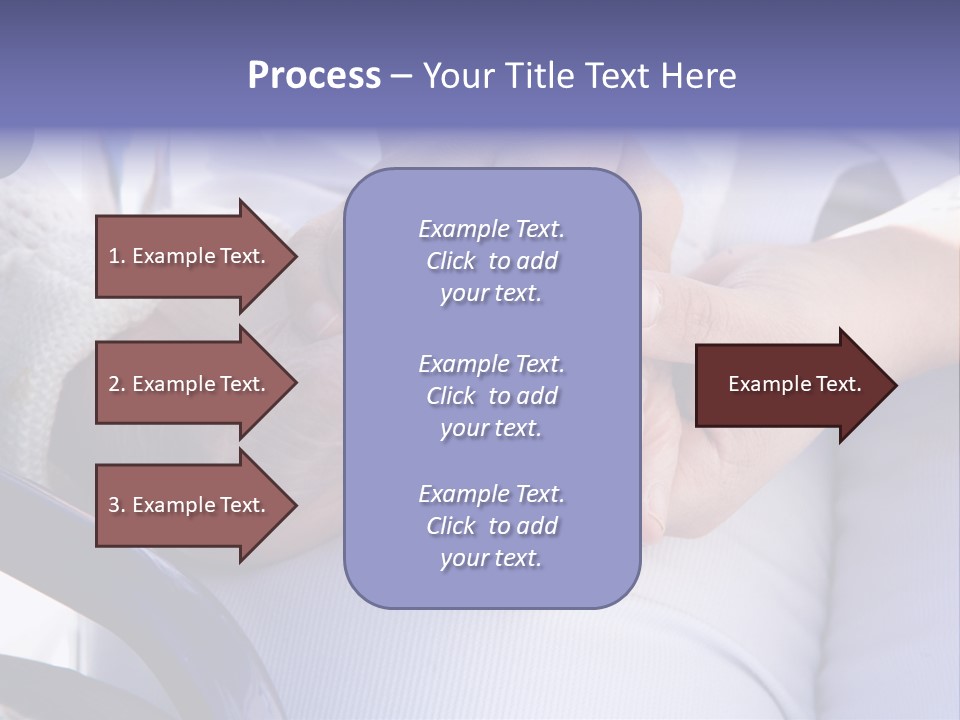 Process – Your Title Text Here

1. Example Text.

2. Example Text.

3. Example Text.

Example Text. Click to add your text.

Example Text. Click to add your text.

Example Text. Click to add your text.

Example Text.